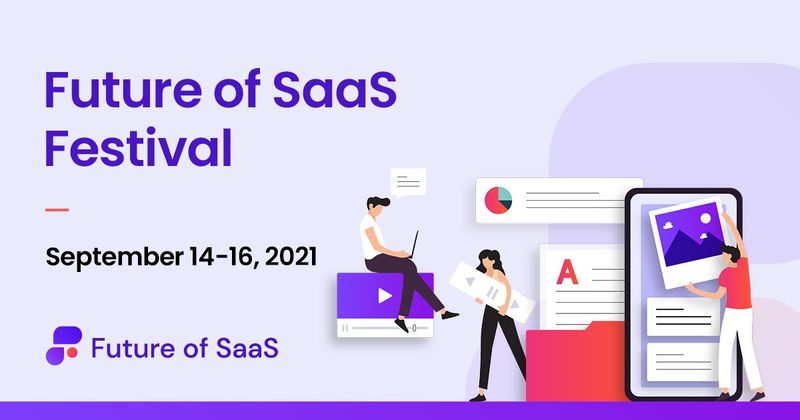 Future of SaaS Festival

September 14-16, 2021

Future of SaaS

A